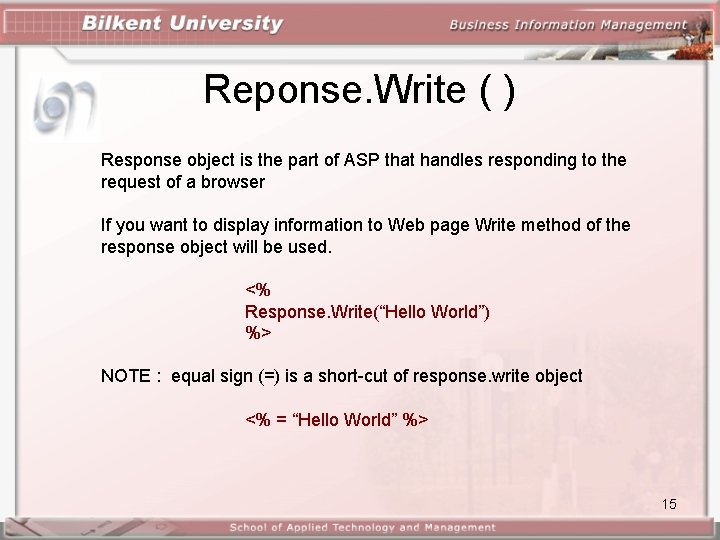 Bilkent University

Business Information Management

Reponse.Write ( )

Response object is the part of ASP that handles responding to the request of a browser

If you want to display information to Web page Write method of the response object will be used.

<%
Response.Write(“Hello World”)
%>

NOTE : equal sign (=) is a short-cut of response.write object

<% = “Hello World” %>

15

School of Applied Technology and Management